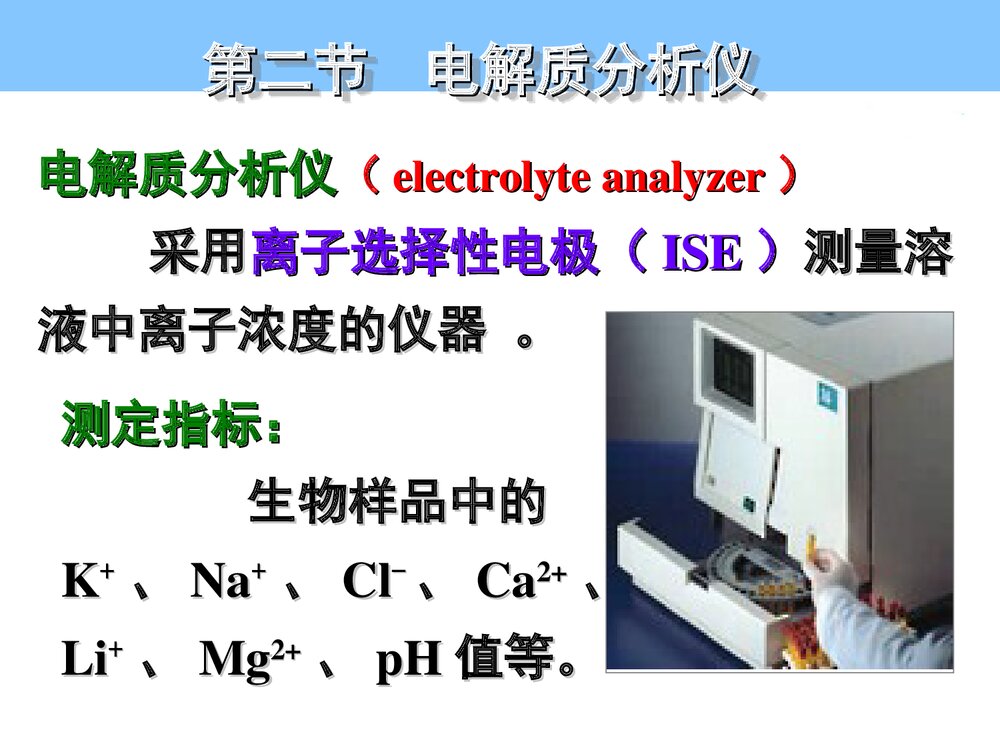 第二节　电解质分析仪

电解质分析仪（ electrolyte analyzer ）

采用离子选择性电极（ ISE ）测量溶液中离子浓度的仪器 。

测定指标：

生物样品中的

$K^+$ 、 $Na^+$ 、 $Cl^-$ 、 $Ca^{2+}$ 、 $Li^+$ 、 $Mg^{2+}$ 、 pH 值等。